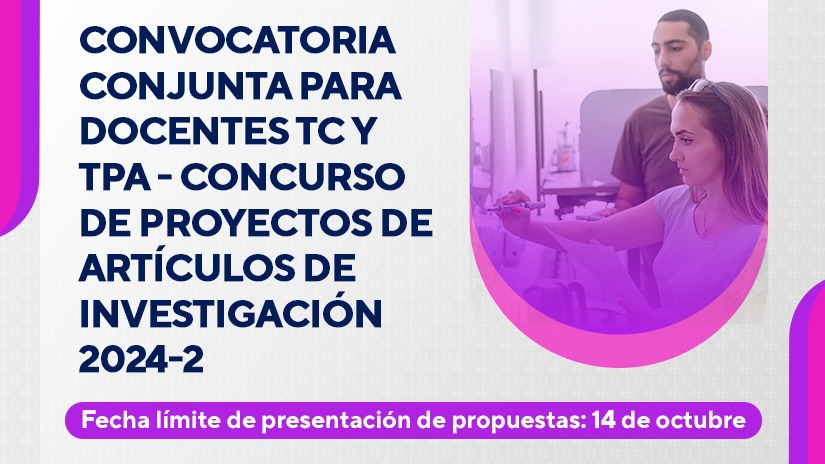 CONVOCATORIA CONJUNTA PARA DOCENTES TC Y TPA - CONCURSO DE PROYECTOS DE ARTÍCULOS DE INVESTIGACIÓN 2024-2

Fecha límite de presentación de propuestas: 14 de octubre